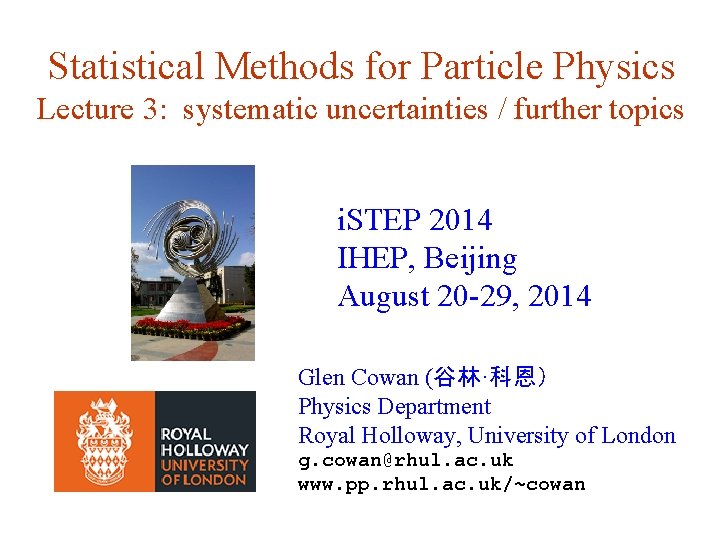 Statistical Methods for Particle Physics
Lecture 3: systematic uncertainties / further topics

iSTEP 2014
IHEP, Beijing
August 20-29, 2014

Glen Cowan (谷林·科恩)
Physics Department
Royal Holloway, University of London
g.cowan@rhul.ac.uk
www.pp.rhul.ac.uk/~cowan

ROYAL HOLLOWAY UNIVERSITY OF LONDON